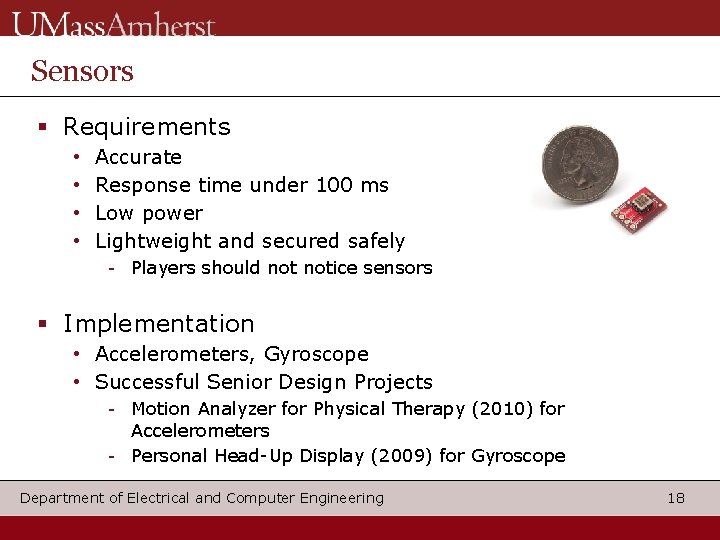 UMassAmherst

Sensors

▪ Requirements
• Accurate
• Response time under 100 ms
• Low power
• Lightweight and secured safely
- Players should not notice sensors

▪ Implementation
• Accelerometers, Gyroscope
• Successful Senior Design Projects
- Motion Analyzer for Physical Therapy (2010) for Accelerometers
- Personal Head-Up Display (2009) for Gyroscope

Department of Electrical and Computer Engineering

18